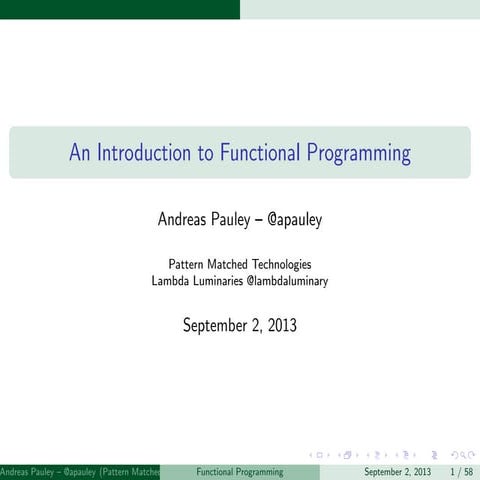 An Introduction to Functional Programming

Andreas Pauley – @apauley

Pattern Matched Technologies
Lambda Luminaries @lambdaluminary

September 2, 2013

Andreas Pauley – @apauley (Pattern Matche Functional Programming September 2, 2013 1 / 58